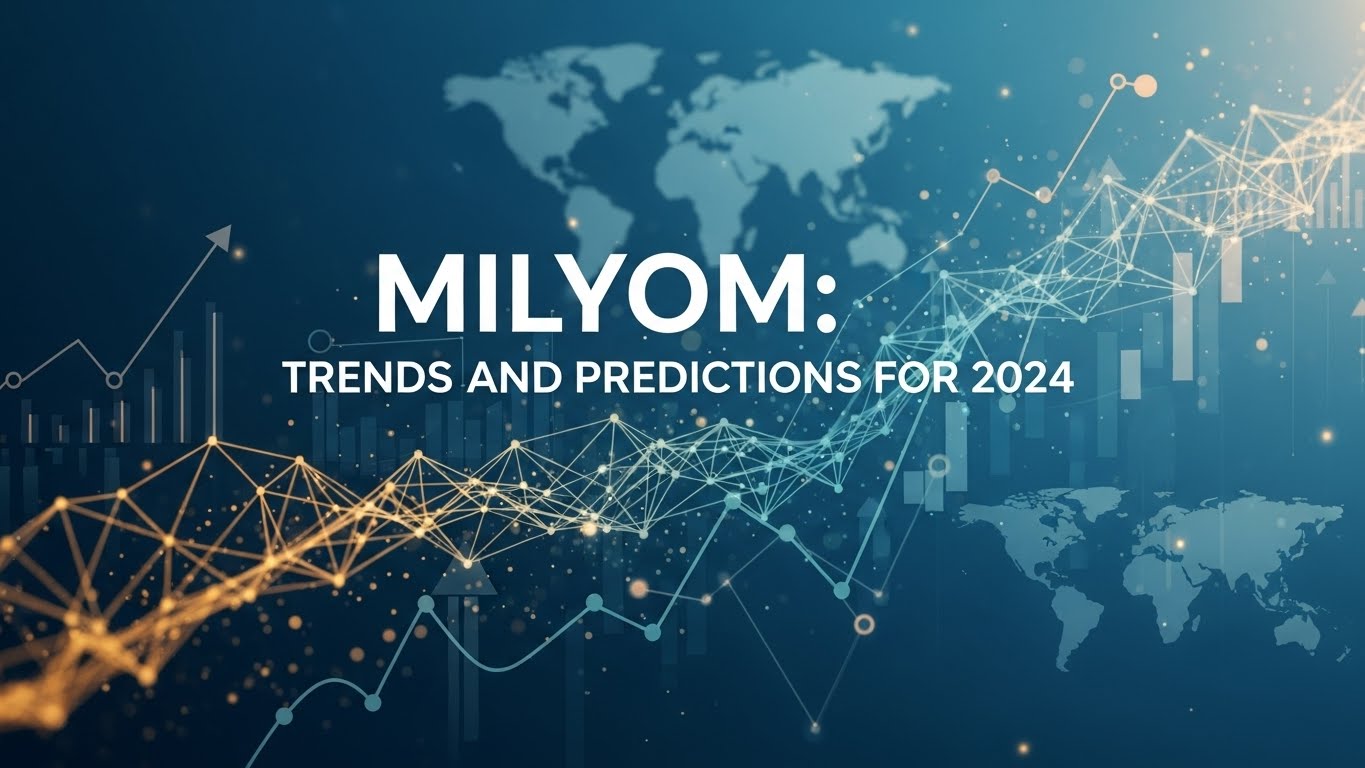 MILYOM:
TRENDS AND PREDICTIONS FOR 2024